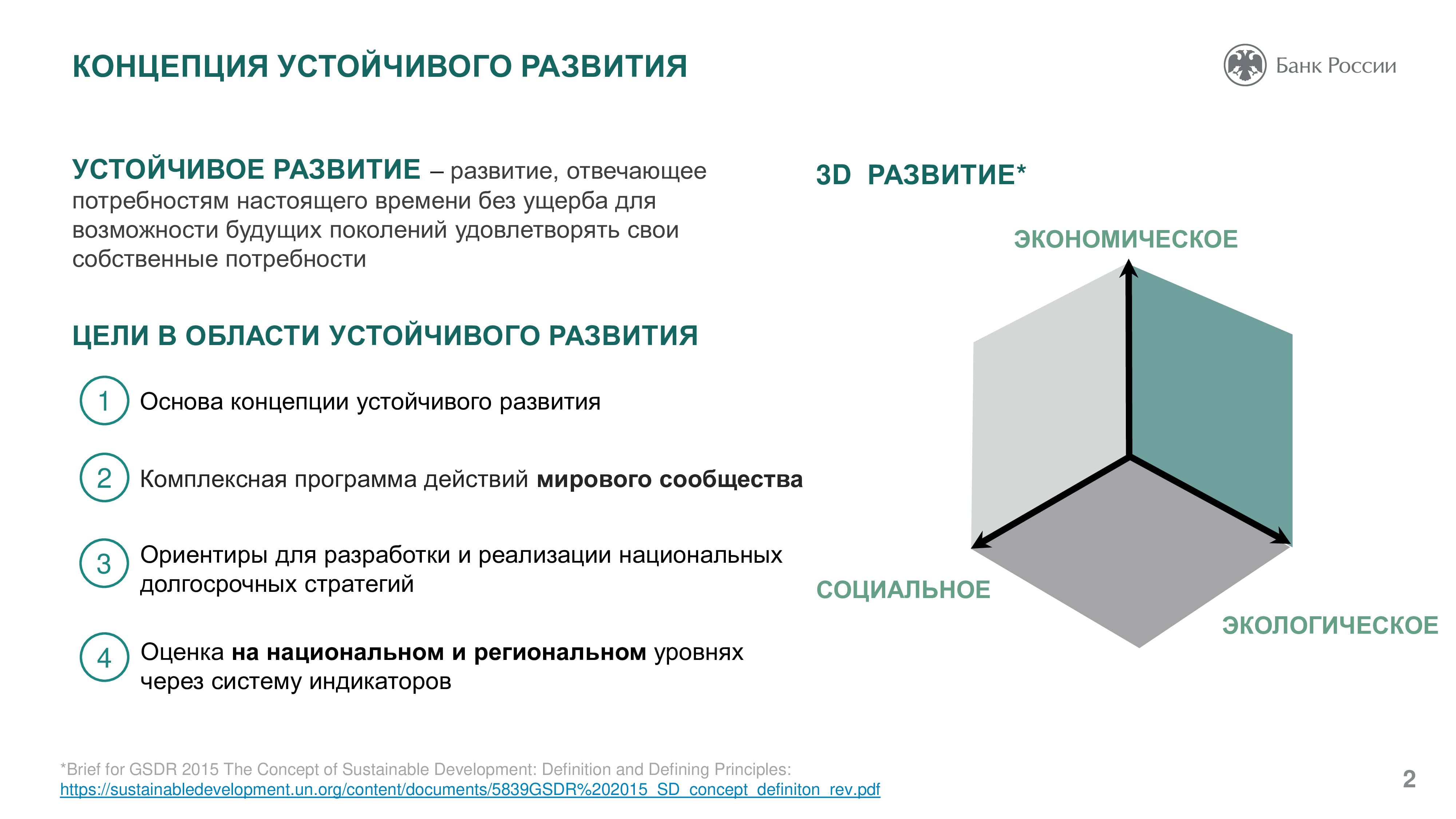 КОНЦЕПЦИЯ УСТОЙЧИВОГО РАЗВИТИЯ

Банк России

УСТОЙЧИВОЕ РАЗВИТИЕ – развитие, отвечающее потребностям настоящего времени без ущерба для возможности будущих поколений удовлетворять свои собственные потребности

ЦЕЛИ В ОБЛАСТИ УСТОЙЧИВОГО РАЗВИТИЯ

1 Основа концепции устойчивого развития

2 Комплексная программа действий мирового сообщества

3 Ориентиры для разработки и реализации национальных долгосрочных стратегий

4 Оценка на национальном и региональном уровнях через систему индикаторов

3D РАЗВИТИЕ*

ЭКОНОМИЧЕСКОЕ

СОЦИАЛЬНОЕ

ЭКОЛОГИЧЕСКОЕ

*Brief for GSDR 2015 The Concept of Sustainable Development: Definition and Defining Principles:
https://sustainabledevelopment.un.org/content/documents/5839GSDR%202015_SD_concept_definiton_rev.pdf

2